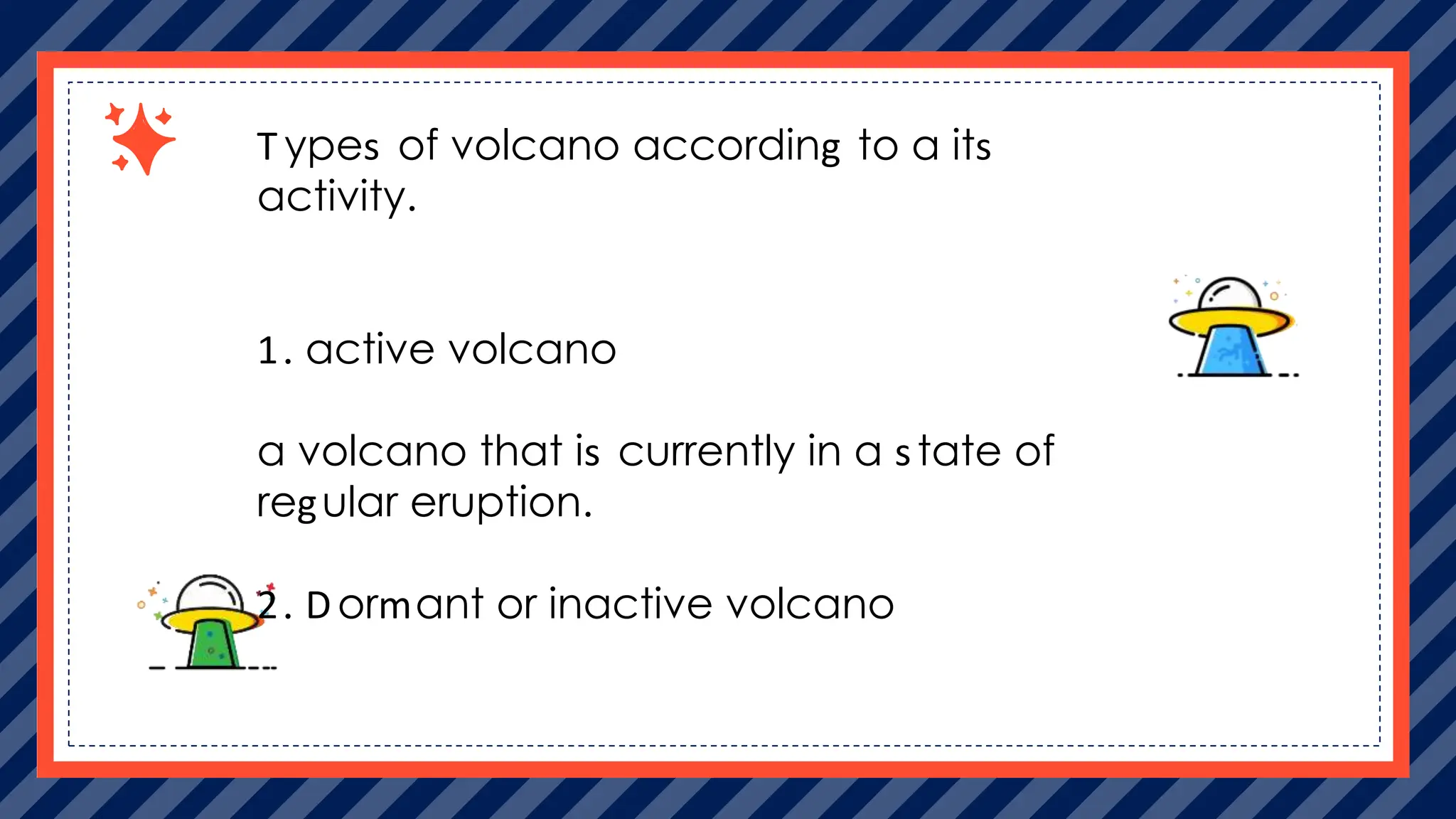 Types of volcano according to a its activity.

1. active volcano

a volcano that is currently in a state of regular eruption.

2. Dormant or inactive volcano